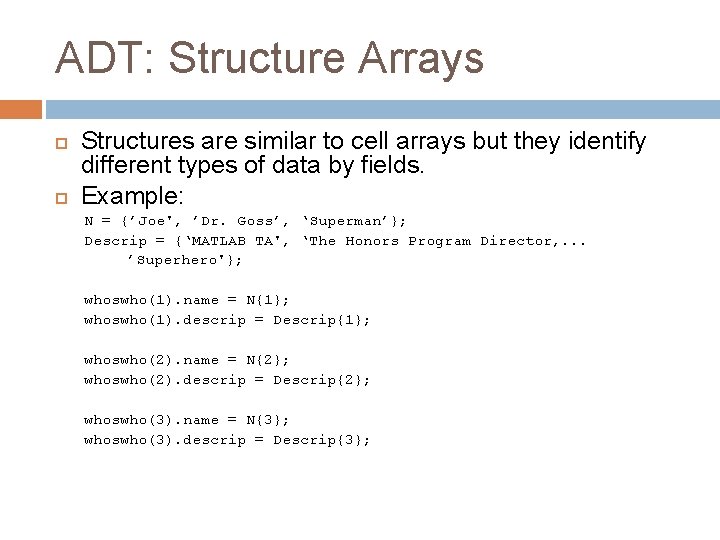 ADT: Structure Arrays

Structures are similar to cell arrays but they identify different types of data by fields.

Example:

N = {’Joe', ’Dr. Goss’, ‘Superman’};
Descrip = {‘MATLAB TA', ‘The Honors Program Director,...
’Superhero'};

whoswho(1).name = N{1};
whoswho(1).descrip = Descrip{1};

whoswho(2).name = N{2};
whoswho(2).descrip = Descrip{2};

whoswho(3).name = N{3};
whoswho(3).descrip = Descrip{3};